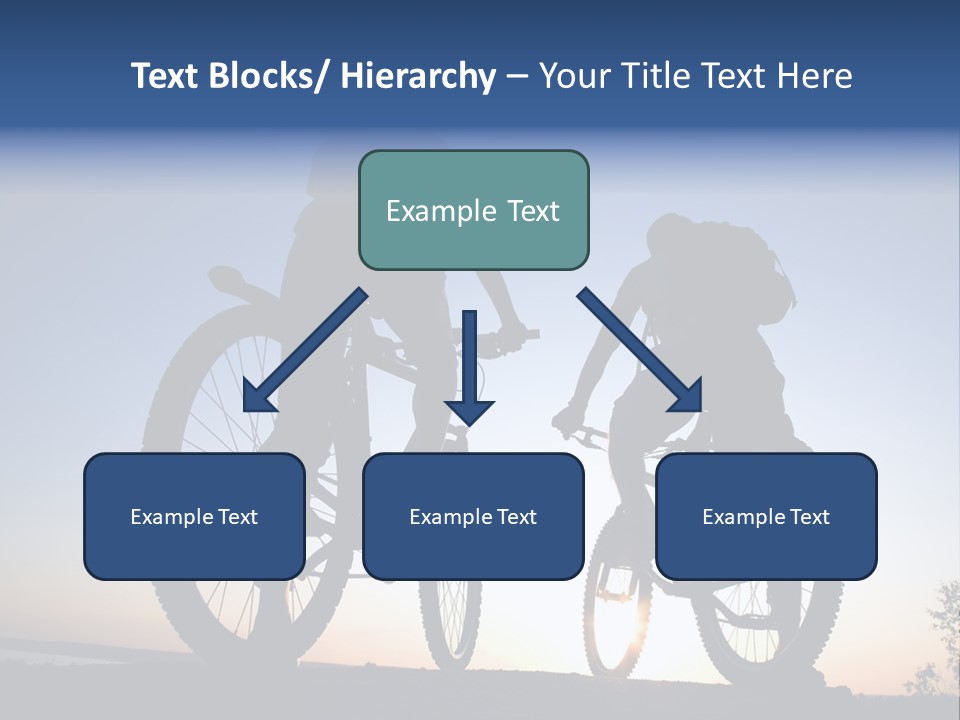 Text Blocks/ Hierarchy – Your Title Text Here

Example Text

Example Text

Example Text

Example Text